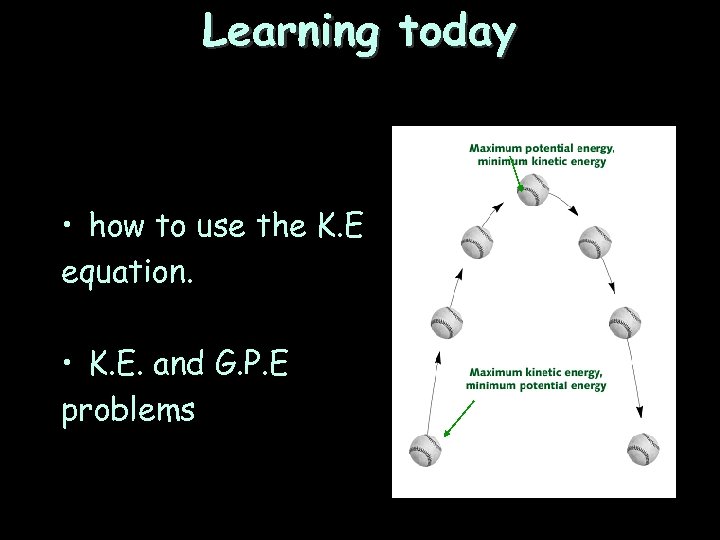 Learning today

• how to use the K.E equation.

• K.E. and G.P.E problems

Maximum potential energy, minimum kinetic energy

Maximum kinetic energy, minimum potential energy